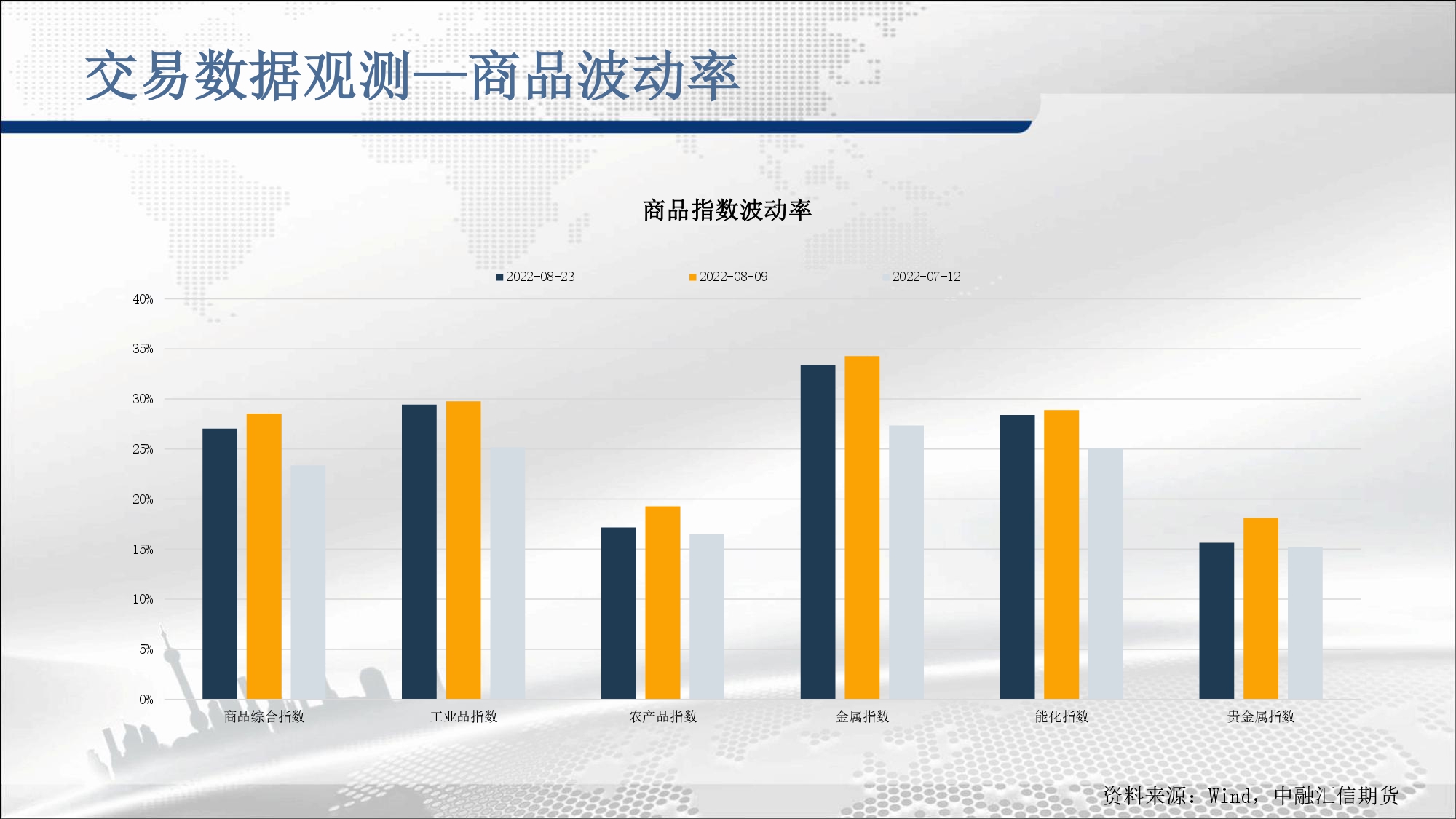 交易数据观测—商品波动率

商品指数波动率

2022-08-23
2022-08-09
2022-07-12

40%
35%
30%
25%
20%
15%
10%
5%
0%

商品综合指数
工业品指数
农产品指数
金属指数
能化指数
贵金属指数

资料来源：Wind，中融汇信期货